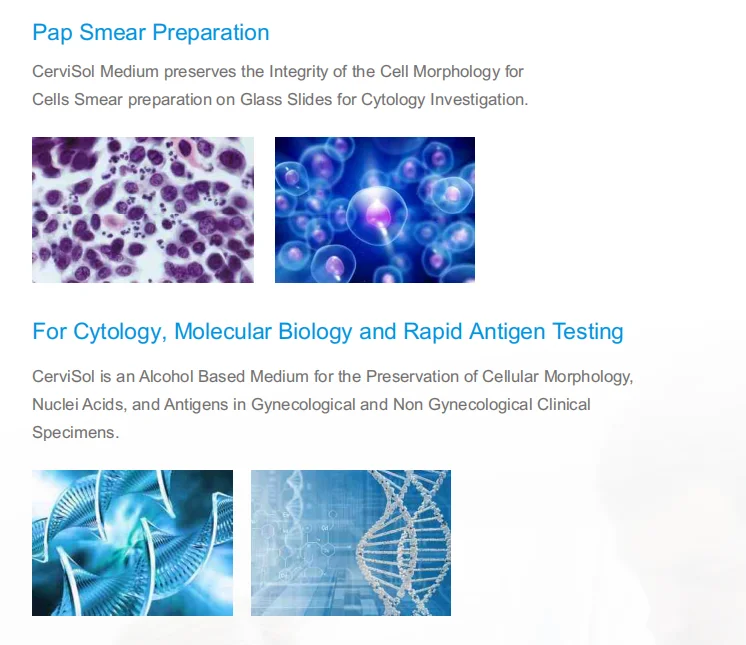 Pap Smear Preparation

CerviSol Medium preserves the Integrity of the Cell Morphology for Cells Smear preparation on Glass Slides for Cytology Investigation.

For Cytology, Molecular Biology and Rapid Antigen Testing

CerviSol is an Alcohol Based Medium for the Preservation of Cellular Morphology, Nuclei Acids, and Antigens in Gynecological and Non Gynecological Clinical Specimens.